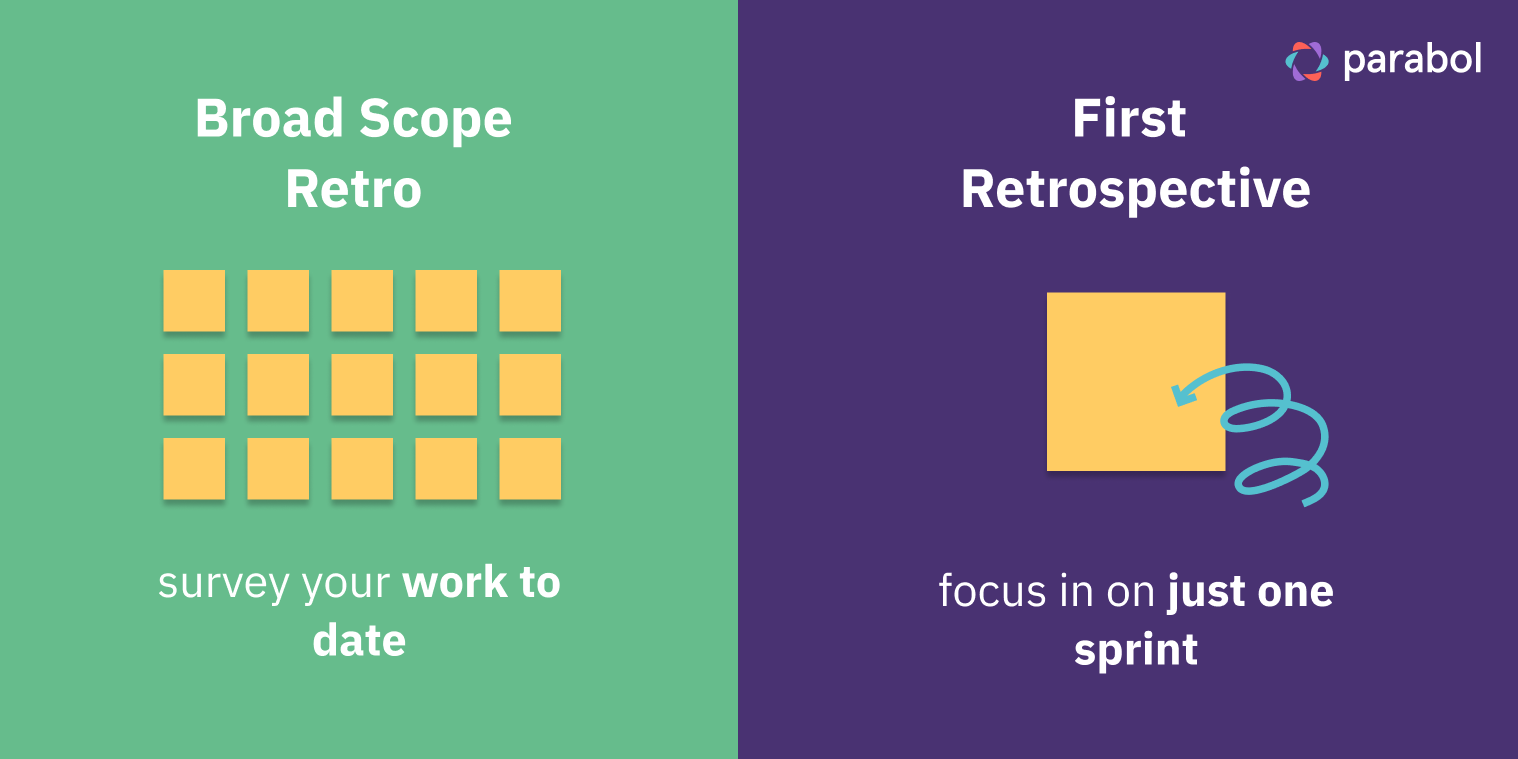 Broad Scope Retro

survey your work to date

parabol

First Retrospective

focus in on just one sprint